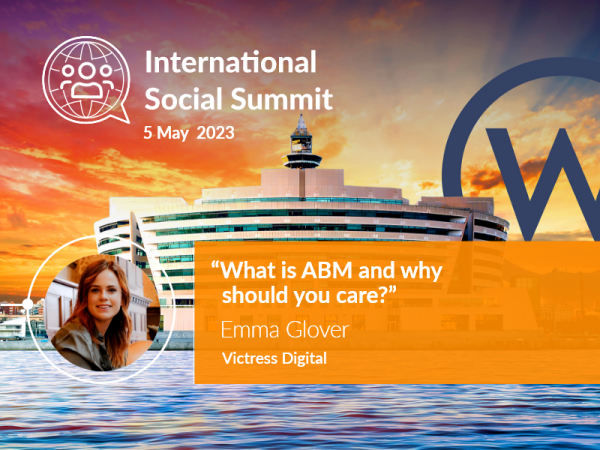 International Social Summit
5 May 2023

W

“What is ABM and why should you care?”
Emma Glover
Victress Digital